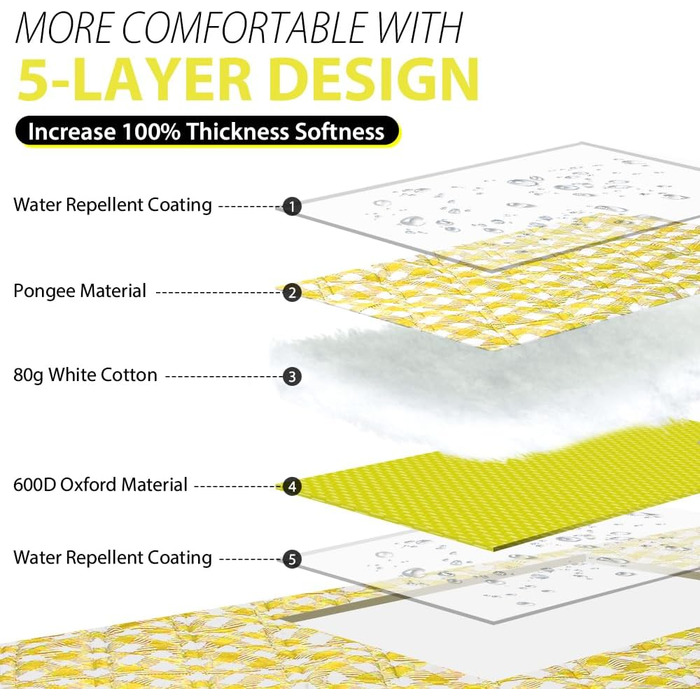 MORE COMFORTABLE WITH
5-LAYER DESIGN
Increase 100% Thickness Softness

Water Repellent Coating 1
Pongee Material 2
80g White Cotton 3
600D Oxford Material 4
Water Repellent Coating 5